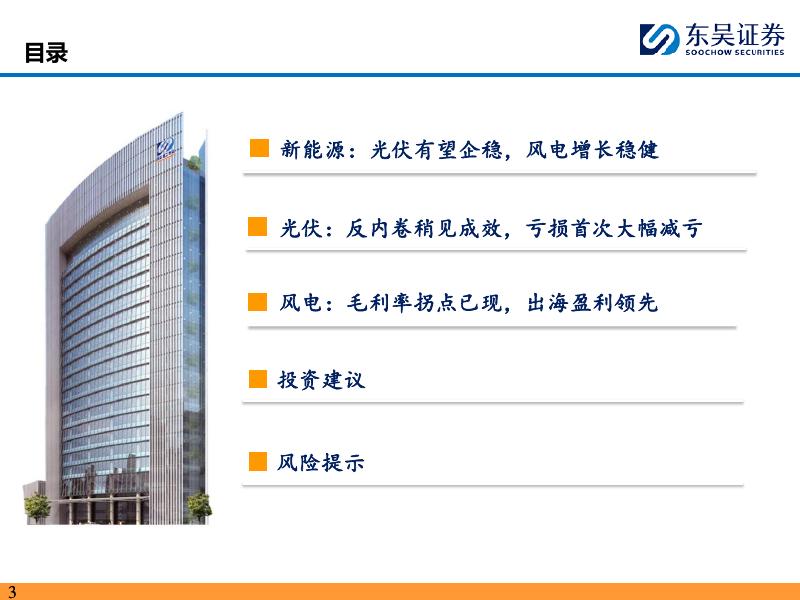 目录

东吴证券
SOOCHOW SECURITIES

新能源：光伏有望企稳，风电增长稳健

光伏：反内卷稍见成效，亏损首次大幅减亏

风电：毛利率拐点已现，出海盈利领先

投资建议

风险提示

3